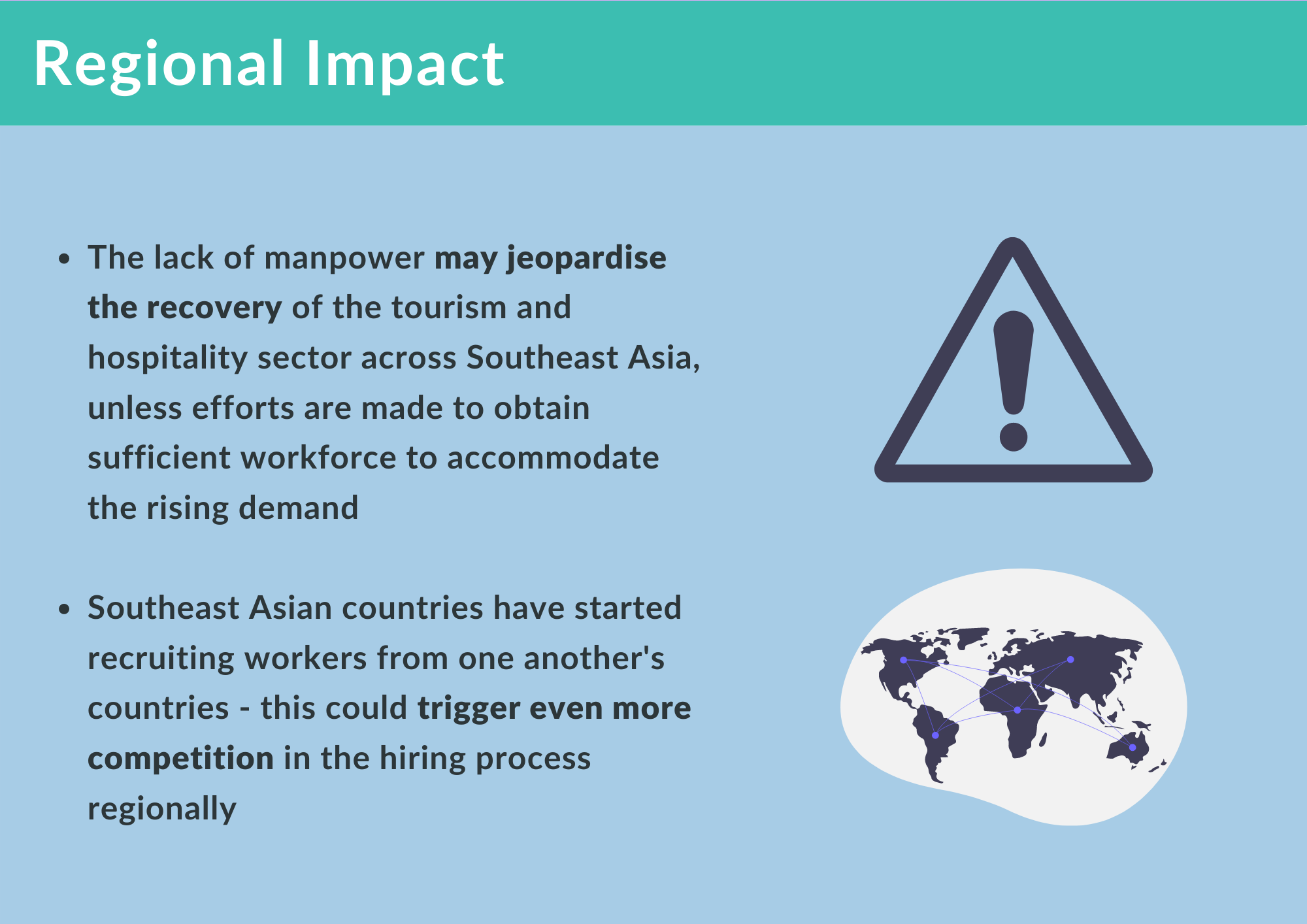 Regional Impact

• The lack of manpower may jeopardise the recovery of the tourism and hospitality sector across Southeast Asia, unless efforts are made to obtain sufficient workforce to accommodate the rising demand

• Southeast Asian countries have started recruiting workers from one another's countries - this could trigger even more competition in the hiring process regionally